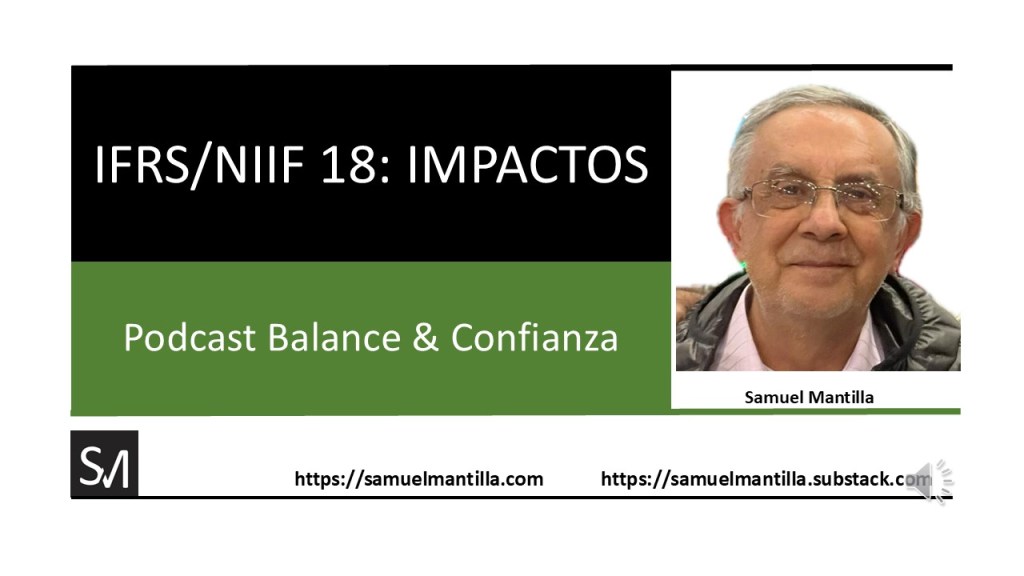 IFRS/NIIF 18: IMPACTOS

Podcast Balance & Confianza

Samuel Mantilla

SM

https://samuelmantilla.com

https://samuelmantilla.substack.com